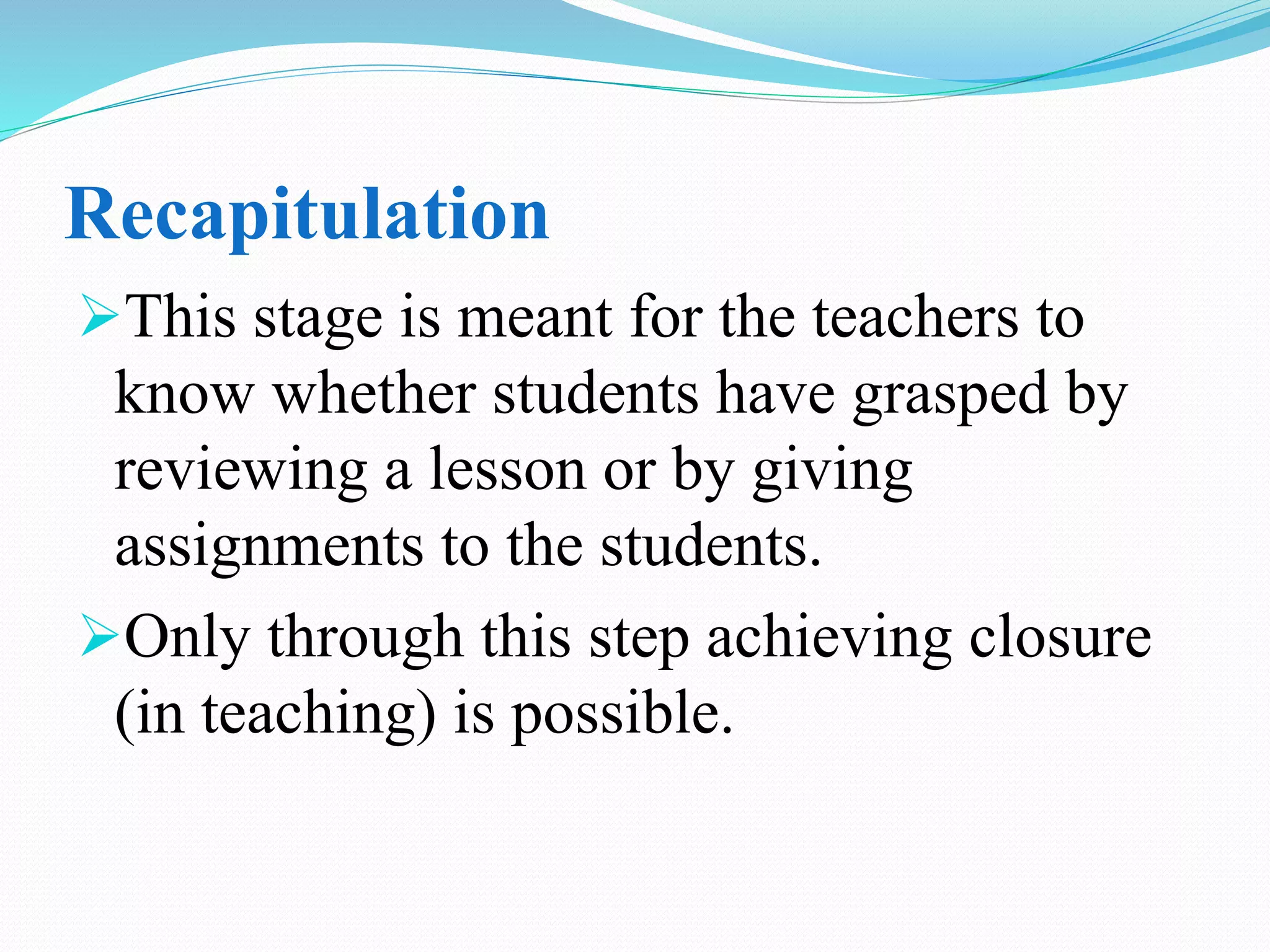 Recapitulation

➢This stage is meant for the teachers to know whether students have grasped by reviewing a lesson or by giving assignments to the students.

➢Only through this step achieving closure (in teaching) is possible.